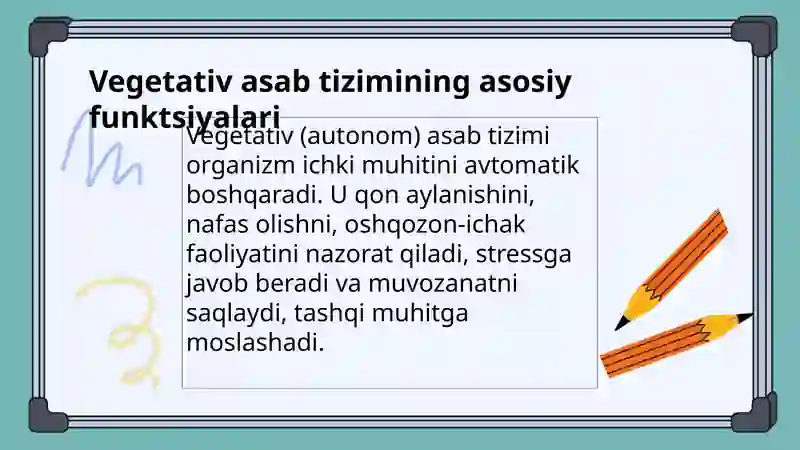 Vegetativ asab tizimining asosiy funktsiyalari

Vegetativ (autonom) asab tizimi organizm ichki muhitini avtomatik boshqaradi. U qon aylanishini, nafas olishni, oshqozon-ichak faoliyatini nazorat qiladi, stressga javob beradi va muvozanatni saqlaydi, tashqi muhitga moslashadi.